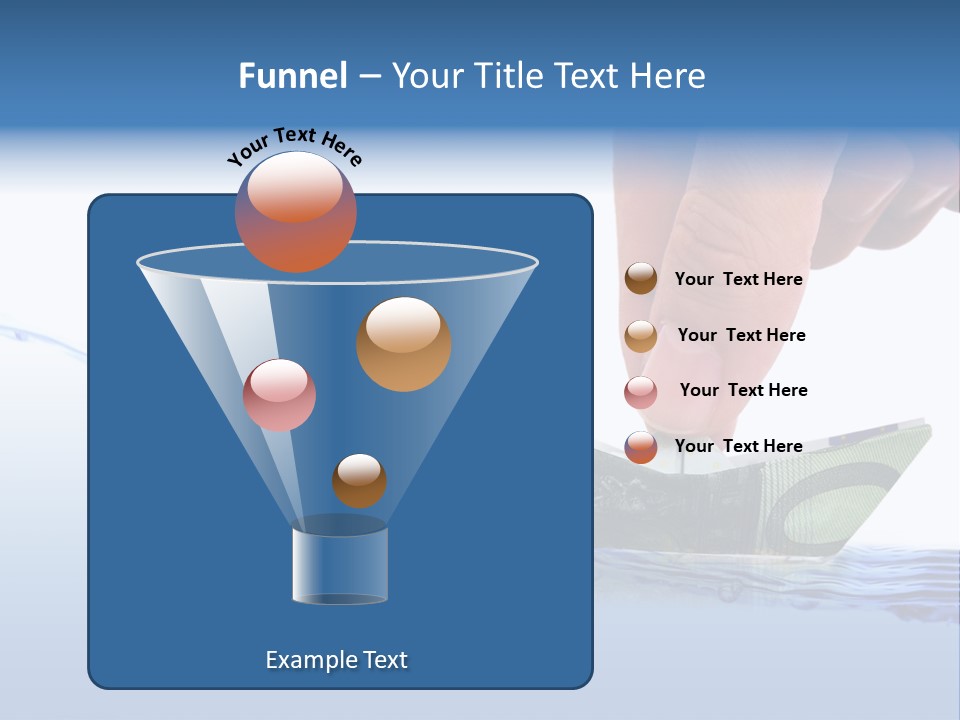 Funnel – Your Title Text Here

Your Text Here

Your Text Here

Your Text Here

Your Text Here

Your Text Here

Example Text